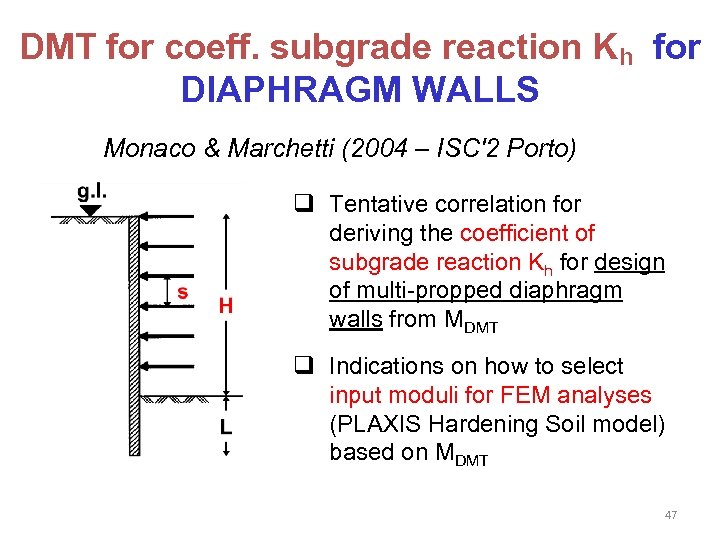 DMT for coeff. subgrade reaction $K_h$ for DIAPHRAGM WALLS

Monaco & Marchetti (2004 – ISC'2 Porto)

g.l.

s

H

L

❑ Tentative correlation for deriving the coefficient of subgrade reaction $K_h$ for design of multi-propped diaphragm walls from $M_{DMT}$

❑ Indications on how to select input moduli for FEM analyses (PLAXIS Hardening Soil model) based on $M_{DMT}$

47